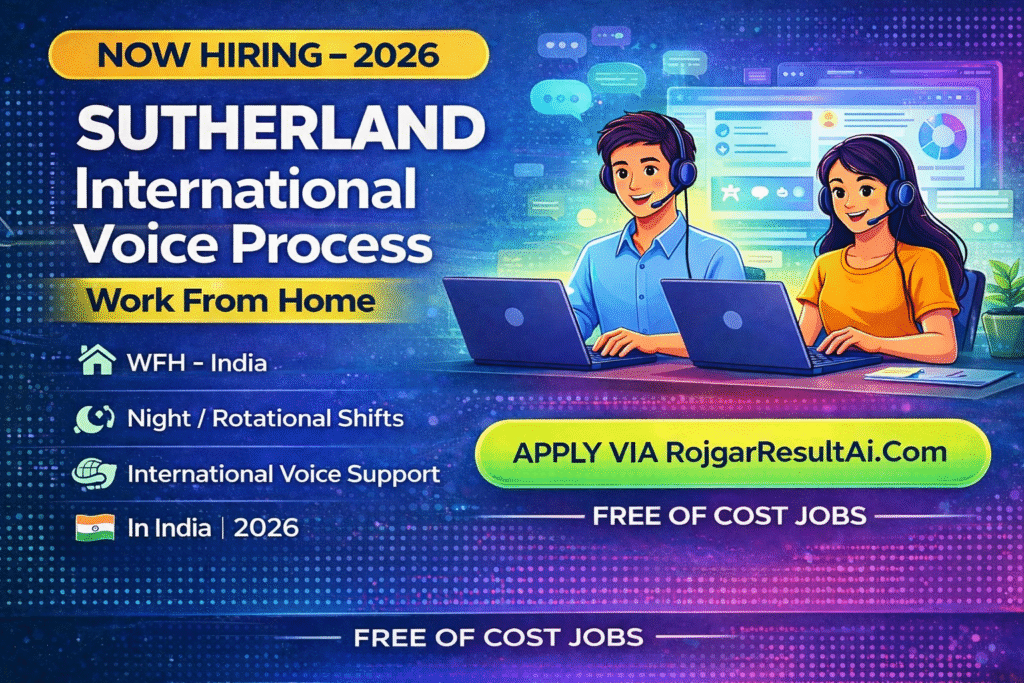 NOW HIRING – 2026

SUTHERLAND
International
Voice Process

Work From Home

WFH - India

Night / Rotational Shifts

International Voice Support

In India | 2026

APPLY VIA RojgarResultAi.Com

FREE OF COST JOBS

FREE OF COST JOBS